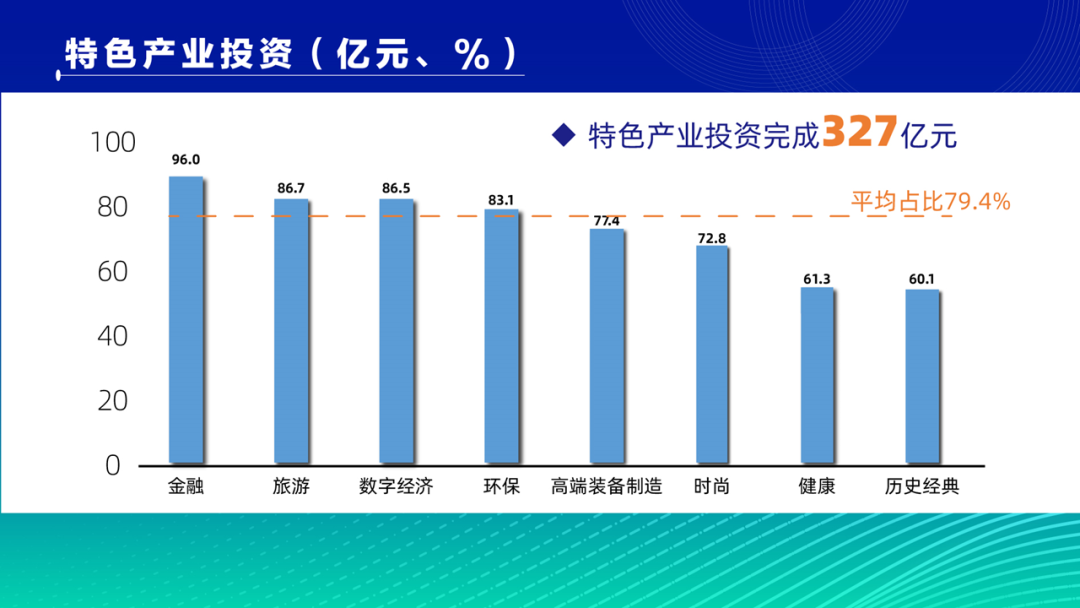 特色产业投资（亿元、%）

◆ 特色产业投资完成327亿元

平均占比79.4%

100
80
60
40
20
0

96.0
86.7
86.5
83.1
77.4
72.8
61.3
60.1

金融
旅游
数字经济
环保
高端装备制造
时尚
健康
历史经典